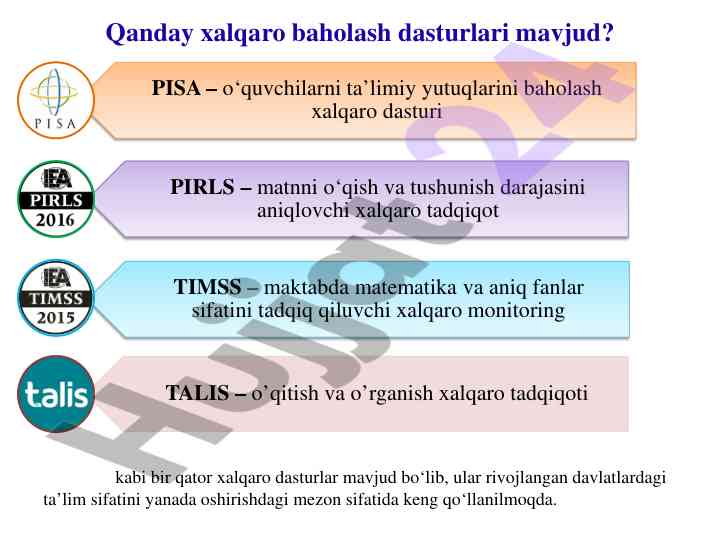 Qanday xalqaro baholash dasturlari mavjud?

PISA

PISA – o‘quvchilarni ta’limiy yutuqlarini baholash xalqaro dasturi

IEA PIRLS 2016

PIRLS – matnni o‘qish va tushunish darajasini aniqlovchi xalqaro tadqiqot

IEA TIMSS 2015

TIMSS – maktabda matematika va aniq fanlar sifatini tadqiq qiluvchi xalqaro monitoring

talis

TALIS – o’qitish va o’rganish xalqaro tadqiqoti

kabi bir qator xalqaro dasturlar mavjud bo‘lib, ular rivojlangan davlatlardagi ta’lim sifatini yanada oshirishdagi mezon sifatida keng qo‘llanilmoqda.

Hujjat24